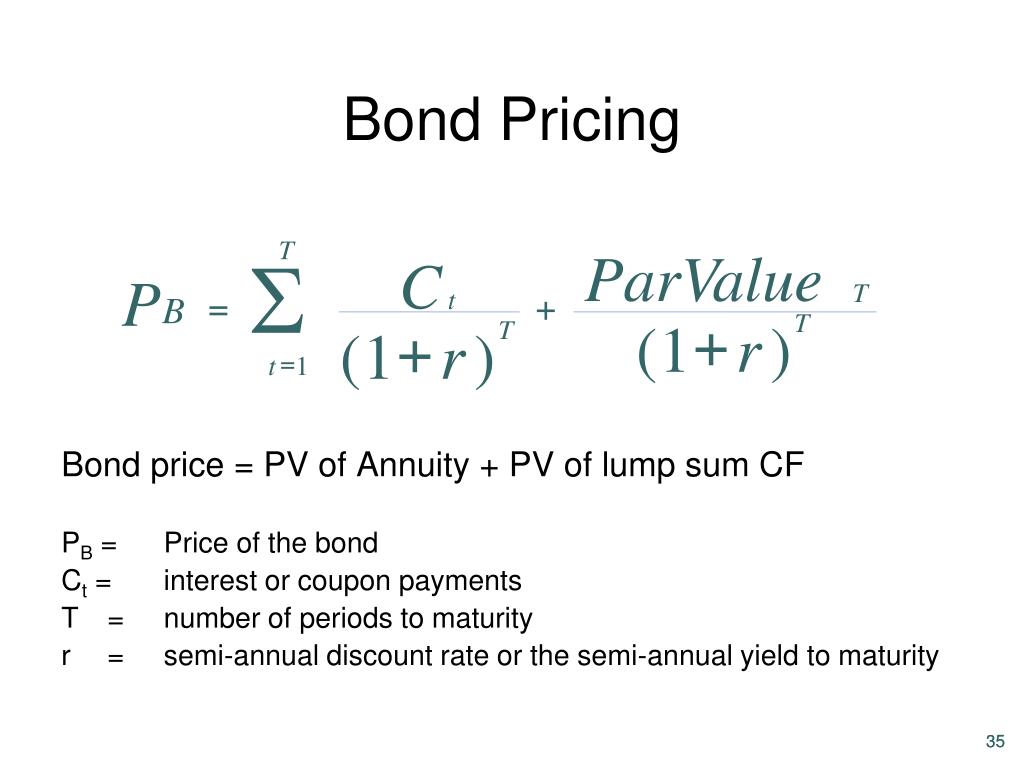 Bond Pricing

$P_B = \sum_{t=1}^{T} \frac{C_t}{(1+r)^T} + \frac{ParValue_T}{(1+r)^T}$

Bond price = PV of Annuity + PV of lump sum CF

$P_B$ = Price of the bond
$C_t$ = interest or coupon payments
T = number of periods to maturity
r = semi-annual discount rate or the semi-annual yield to maturity

35